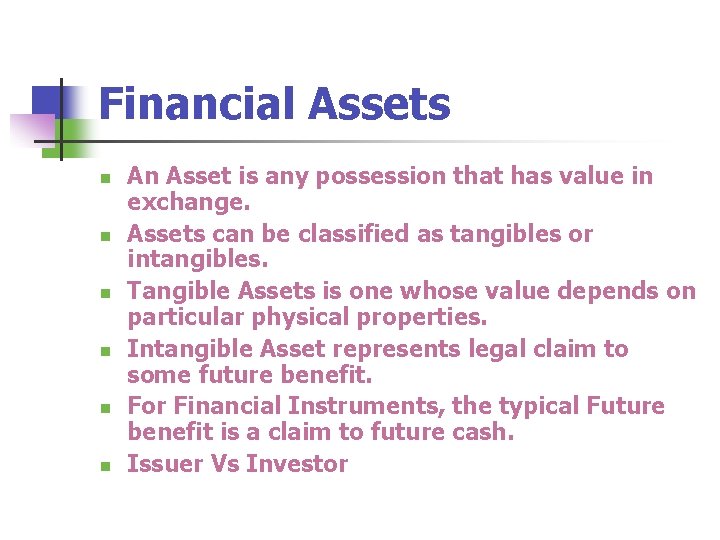 Financial Assets

- An Asset is any possession that has value in exchange.
- Assets can be classified as tangibles or intangibles.
- Tangible Assets is one whose value depends on particular physical properties.
- Intangible Asset represents legal claim to some future benefit.
- For Financial Instruments, the typical Future benefit is a claim to future cash.
- Issuer Vs Investor